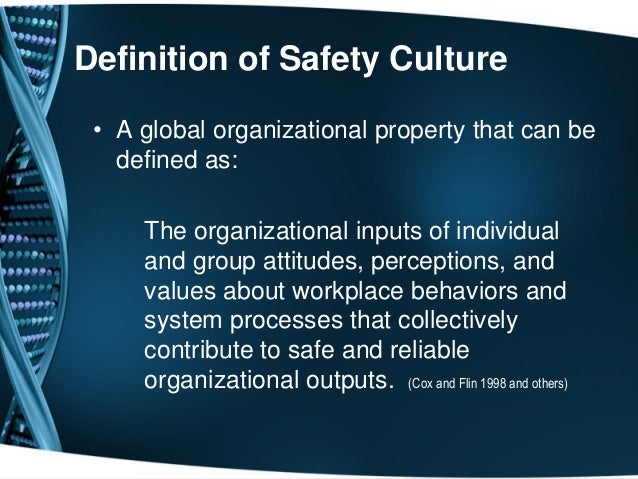 Definition of Safety Culture

• A global organizational property that can be defined as:

The organizational inputs of individual and group attitudes, perceptions, and values about workplace behaviors and system processes that collectively contribute to safe and reliable organizational outputs. (Cox and Flin 1998 and others)